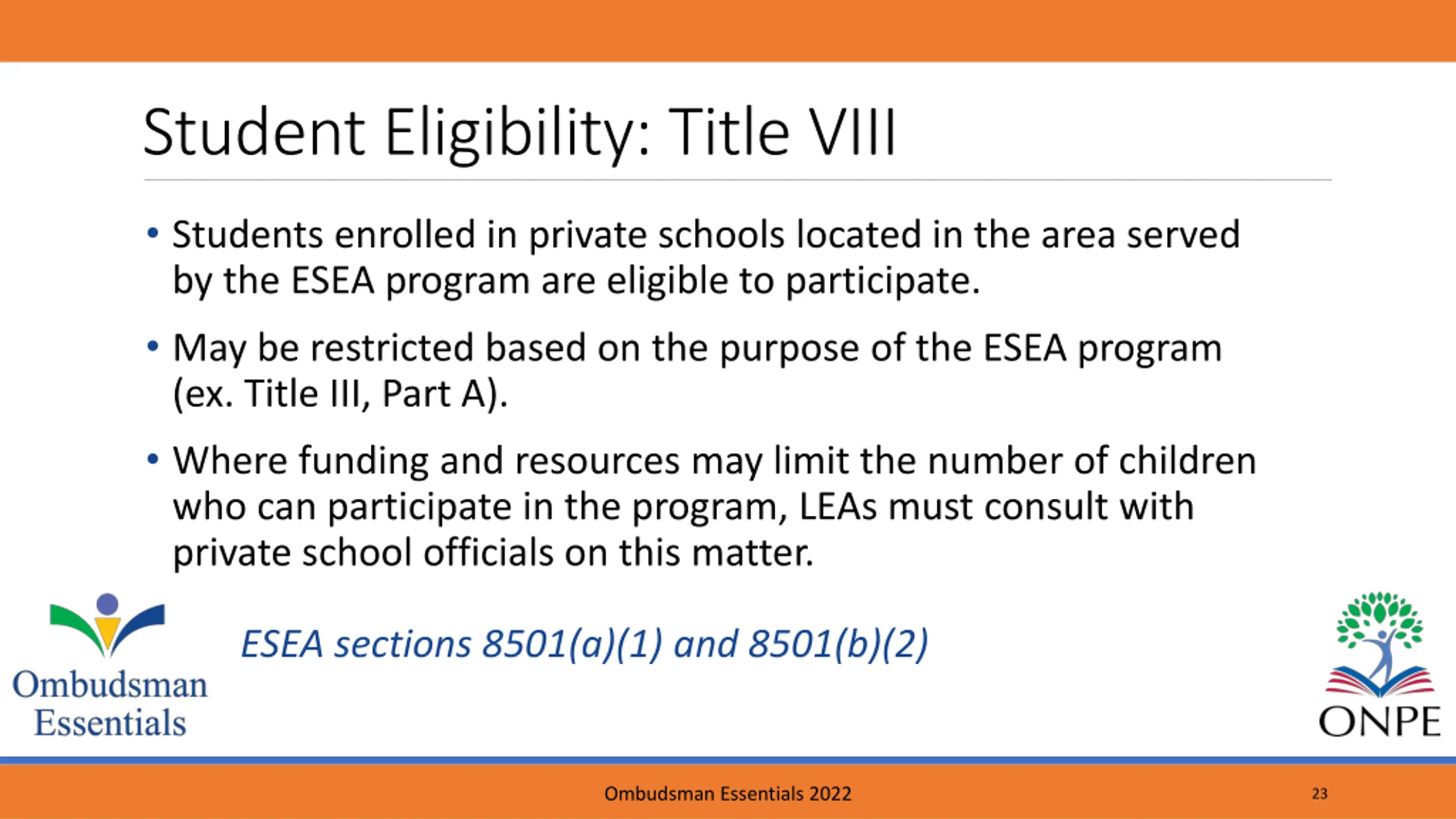 Student Eligibility: Title VIII

• Students enrolled in private schools located in the area served by the ESEA program are eligible to participate.

• May be restricted based on the purpose of the ESEA program (ex. Title III, Part A).

• Where funding and resources may limit the number of children who can participate in the program, LEAs must consult with private school officials on this matter.

Ombudsman Essentials

ESEA sections 8501(a)(1) and 8501(b)(2)

ONPE

Ombudsman Essentials 2022

23